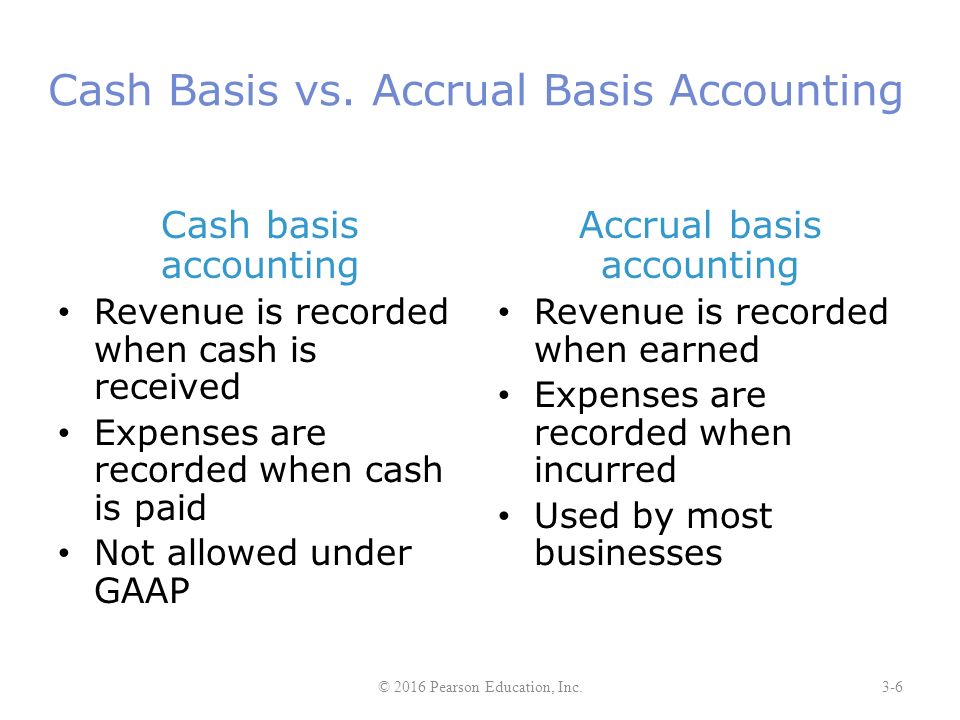 Cash Basis vs. Accrual Basis Accounting

Cash basis accounting

• Revenue is recorded when cash is received
• Expenses are recorded when cash is paid
• Not allowed under GAAP

Accrual basis accounting

• Revenue is recorded when earned
• Expenses are recorded when incurred
• Used by most businesses

© 2016 Pearson Education, Inc.

3-6